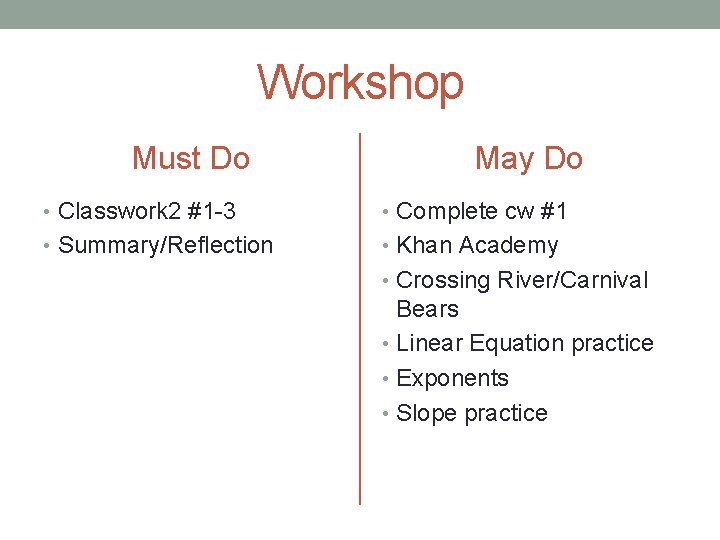 Workshop

Must Do

• Classwork2 #1-3
• Summary/Reflection

May Do

• Complete cw #1
• Khan Academy
• Crossing River/Carnival Bears
• Linear Equation practice
• Exponents
• Slope practice